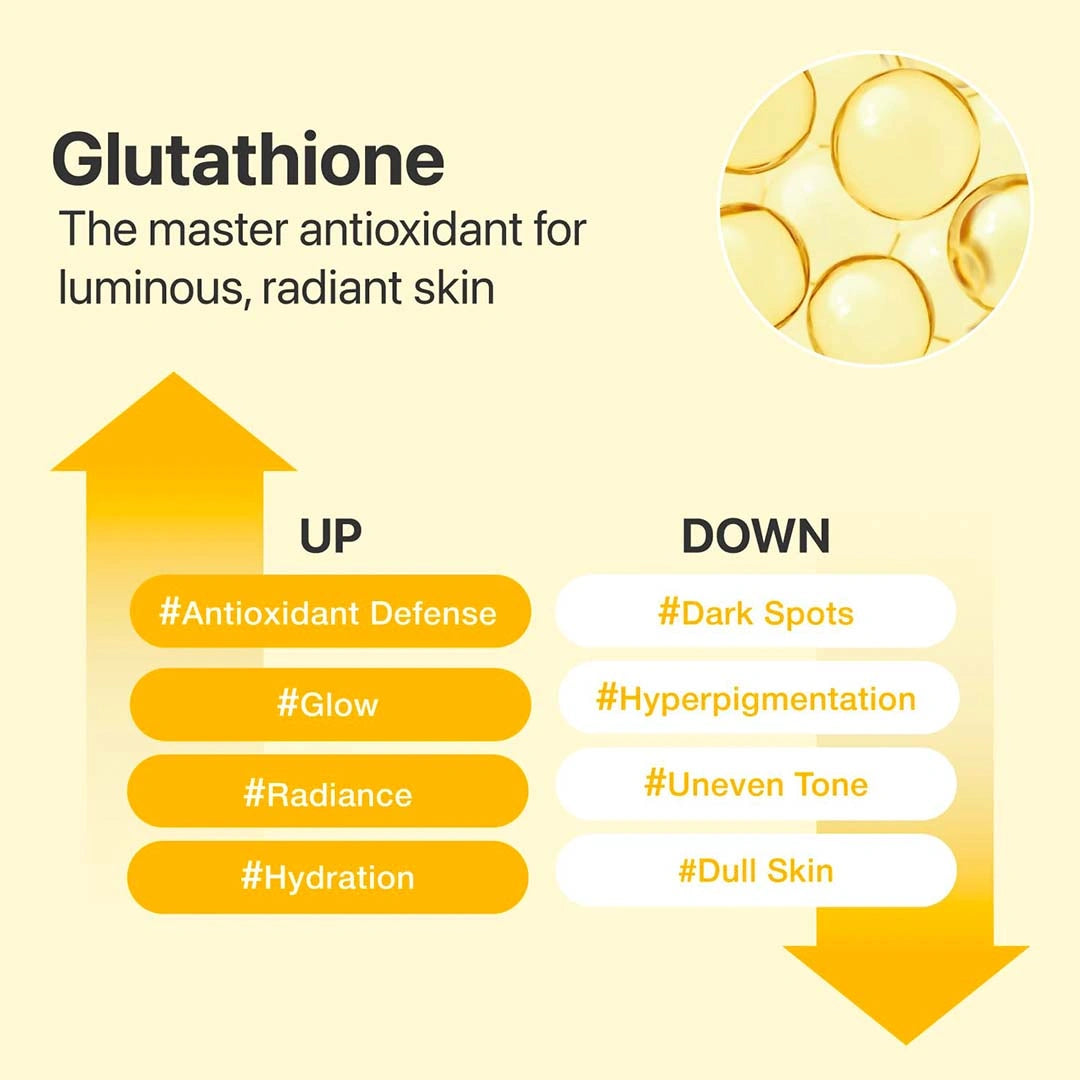 Glutathione

The master antioxidant for luminous, radiant skin

UP

#Antioxidant Defense

#Glow

#Radiance

#Hydration

DOWN

#Dark Spots

#Hyperpigmentation

#Uneven Tone

#Dull Skin